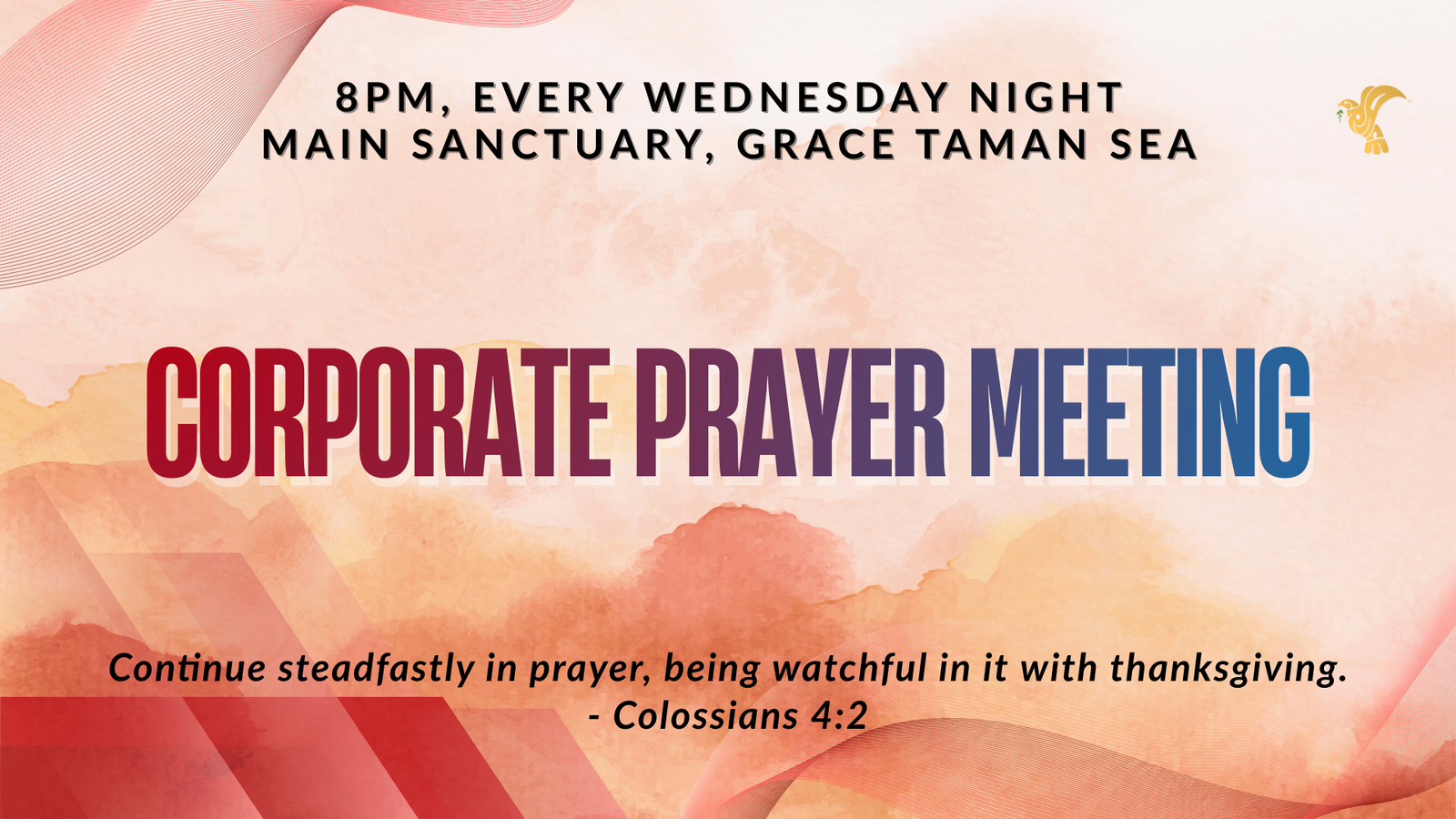 8PM, EVERY WEDNESDAY NIGHT
MAIN SANCTUARY, GRACE TAMAN SEA

CORPORATE PRAYER MEETING

Continue steadfastly in prayer, being watchful in it with thanksgiving.
- Colossians 4:2